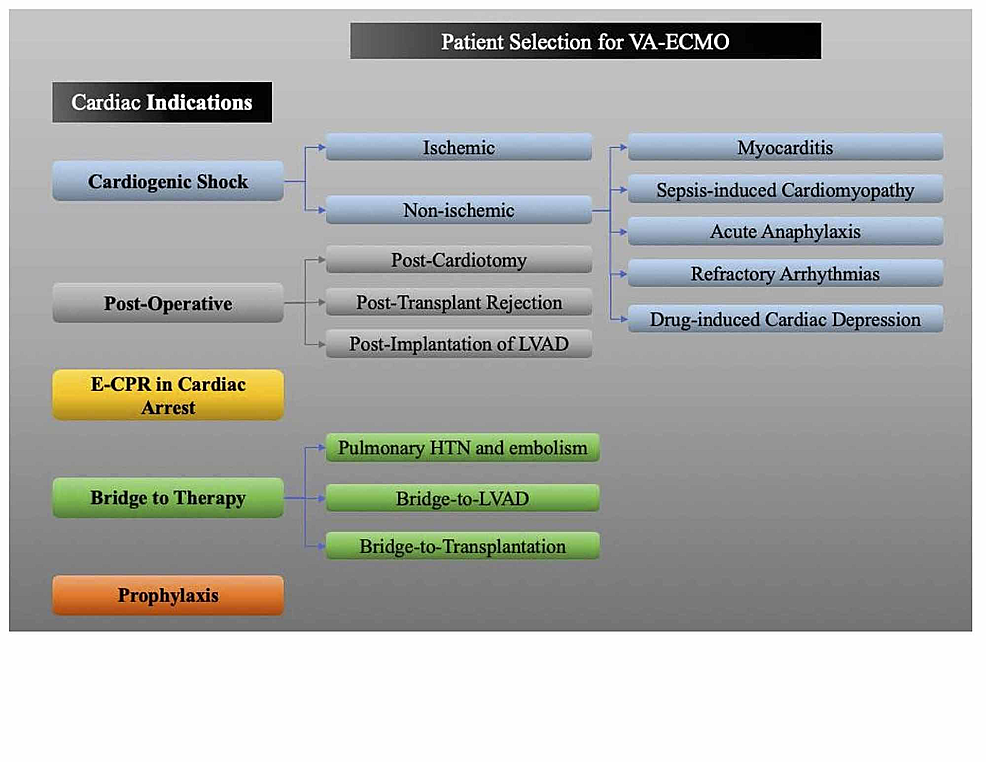 Patient Selection for VA-ECMO

Cardiac Indications

Cardiogenic Shock

Ischemic

Non-ischemic

Myocarditis

Sepsis-induced Cardiomyopathy

Acute Anaphylaxis

Refractory Arrhythmias

Drug-induced Cardiac Depression

Post-Operative

Post-Cardiotomy

Post-Transplant Rejection

Post-Implantation of LVAD

E-CPR in Cardiac Arrest

Bridge to Therapy

Pulmonary HTN and embolism

Bridge-to-LVAD

Bridge-to-Transplantation

Prophylaxis